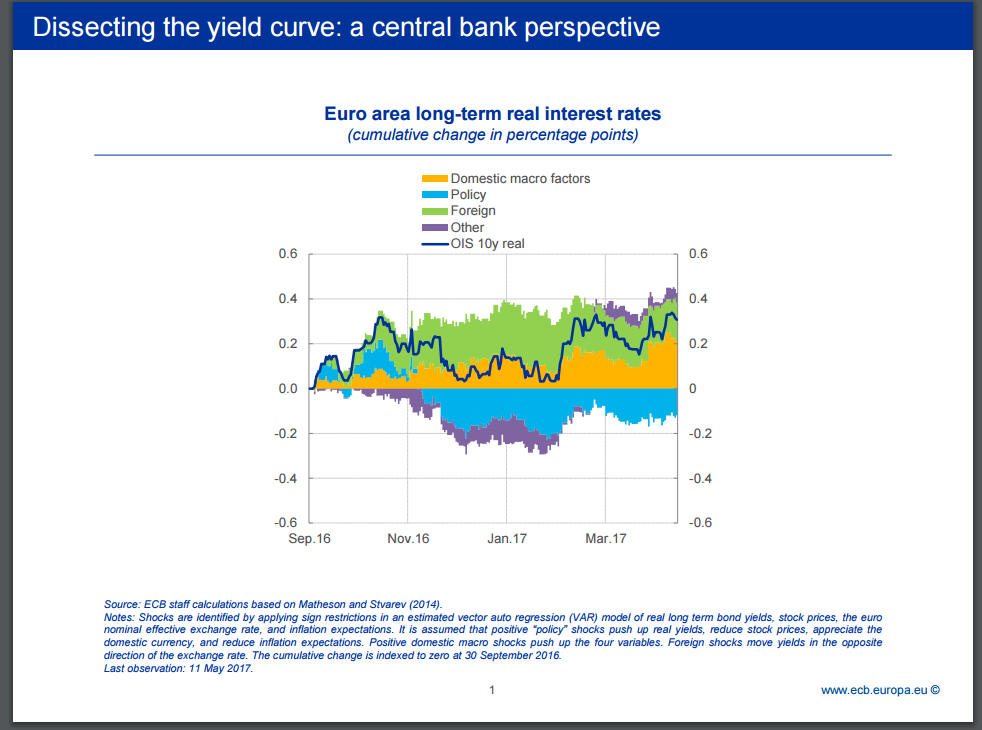 Dissecting the yield curve: a central bank perspective

Euro area long-term real interest rates
(cumulative change in percentage points)

Domestic macro factors
Policy
Foreign
Other
OIS 10y real

0.6
0.4
0.2
0.0
-0.2
-0.4
-0.6

0.6
0.4
0.2
0
-0.2
-0.4
-0.6

Sep.16
Nov.16
Jan.17
Mar.17

Source: ECB staff calculations based on Matheson and Stvarev (2014).
Notes: Shocks are identified by applying sign restrictions in an estimated vector auto regression (VAR) model of real long term bond yields, stock prices, the euro nominal effective exchange rate, and inflation expectations. It is assumed that positive "policy" shocks push up real yields, reduce stock prices, appreciate the domestic currency, and reduce inflation expectations. Positive domestic macro shocks push up the four variables. Foreign shocks move yields in the opposite direction of the exchange rate. The cumulative change is indexed to zero at 30 September 2016.
Last observation: 11 May 2017.

1

www.ecb.europa.eu ©